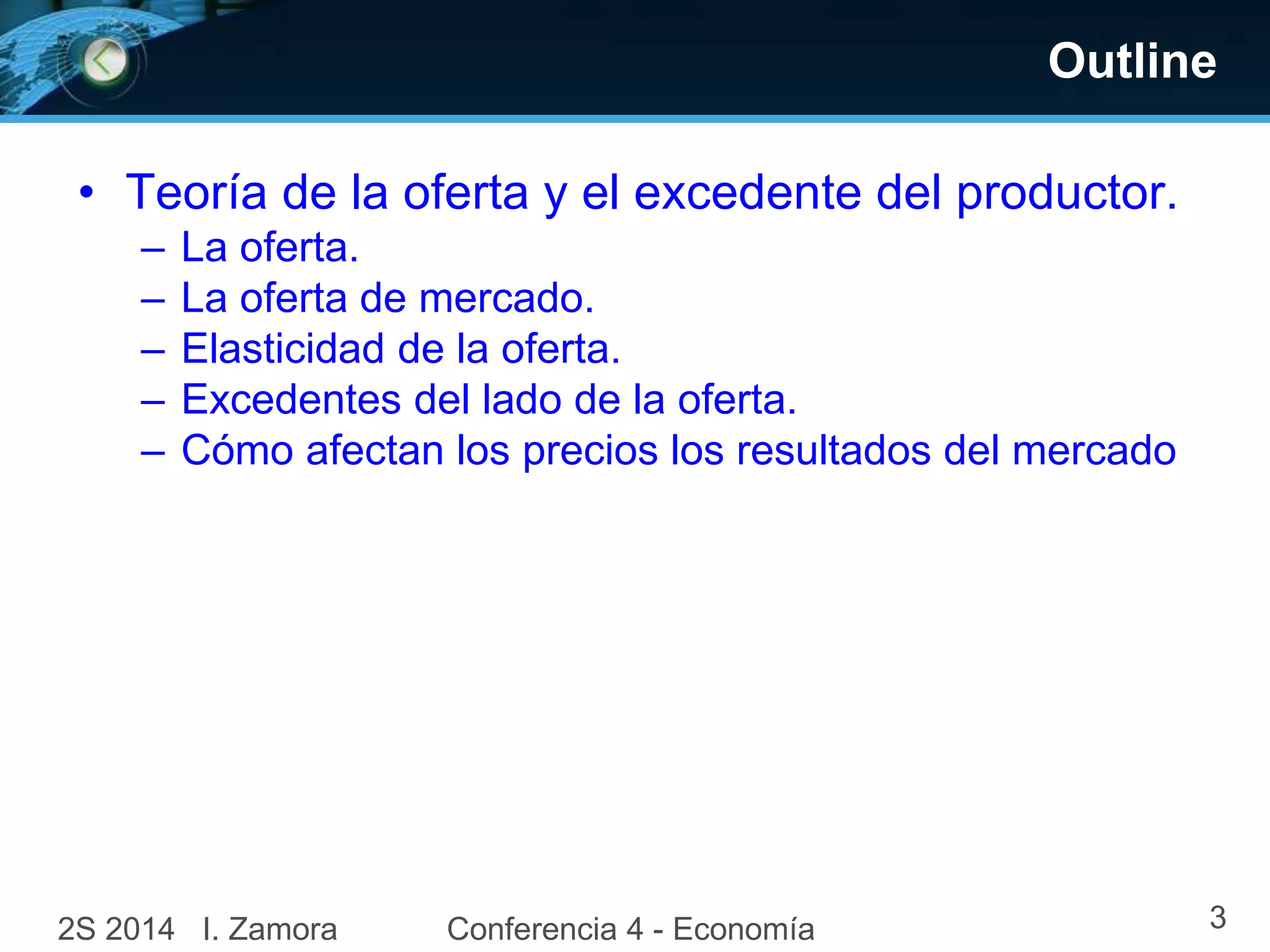 Outline

• Teoría de la oferta y el excedente del productor.
– La oferta.
– La oferta de mercado.
– Elasticidad de la oferta.
– Excedentes del lado de la oferta.
– Cómo afectan los precios los resultados del mercado

2S 2014 I. Zamora Conferencia 4 - Economía 3